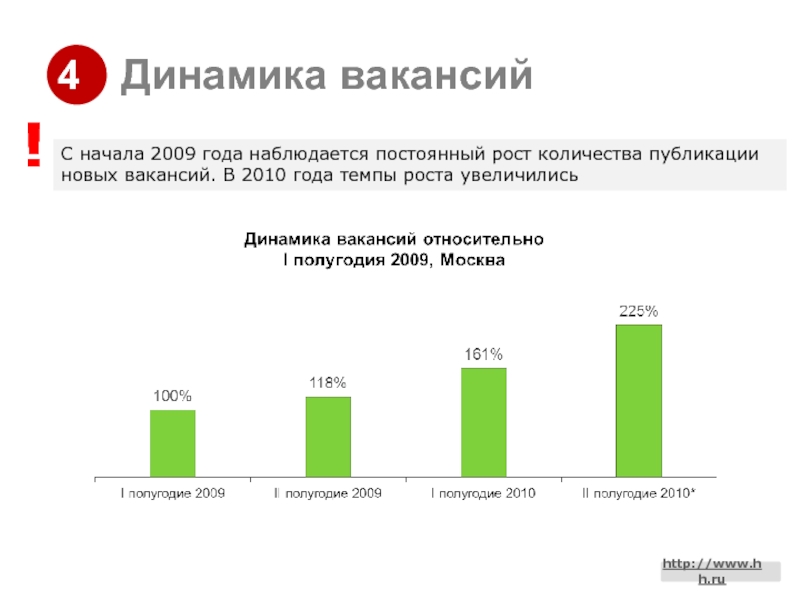 4 Динамика вакансий

!

С начала 2009 года наблюдается постоянный рост количества публикации новых вакансий. В 2010 года темпы роста увеличились

Динамика вакансий относительно I полугодия 2009, Москва

100%
118%
161%
225%

I полугодие 2009
II полугодие 2009
I полугодие 2010
II полугодие 2010*

http://www.hh.ru